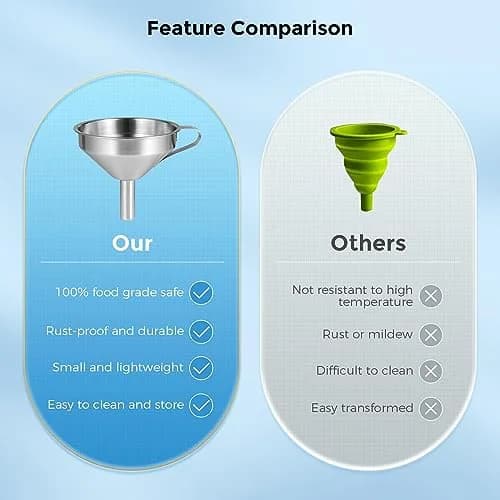 Feature Comparison

Our

100% food grade safe

Rust-proof and durable

Small and lightweight

Easy to clean and store

Others

Not resistant to high temperature

Rust or mildew

Difficult to clean

Easy transformed